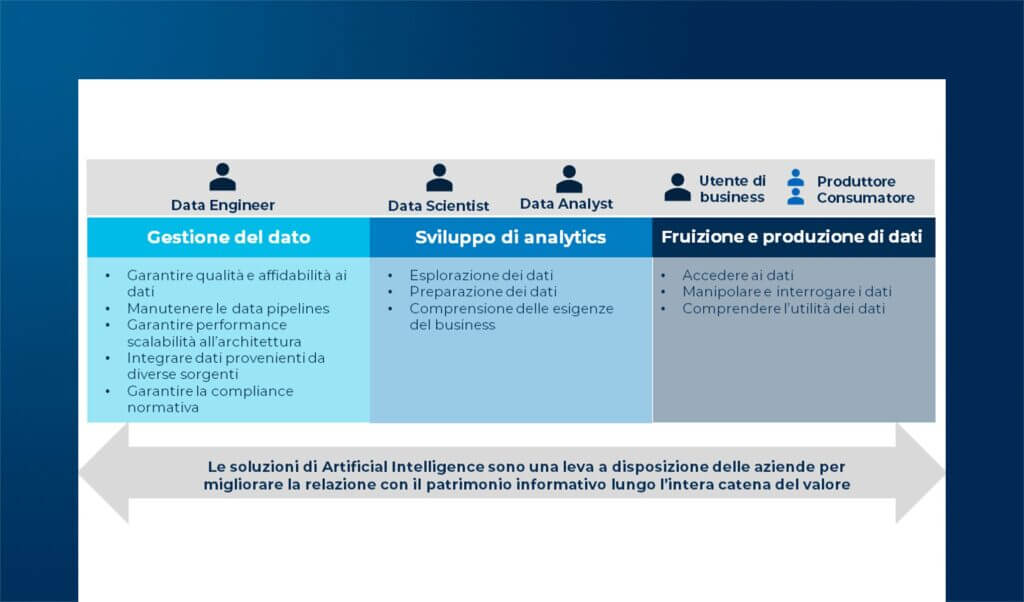 Data Engineer

Data Scientist

Data Analyst

Utente di business

Produttore Consumatore

Gestione del dato

- Garantire qualità e affidabilità ai dati
- Manutenere le data pipelines
- Garantire performance scalabilità all'architettura
- Integrare dati provenienti da diverse sorgenti
- Garantire la compliance normativa

Sviluppo di analytics

- Esplorazione dei dati
- Preparazione dei dati
- Comprensione delle esigenze del business

Fruizione e produzione di dati

- Accedere ai dati
- Manipolare e interrogare i dati
- Comprendere l'utilità dei dati

Le soluzioni di Artificial Intelligence sono una leva a disposizione delle aziende per migliorare la relazione con il patrimonio informativo lungo l'intera catena del valore